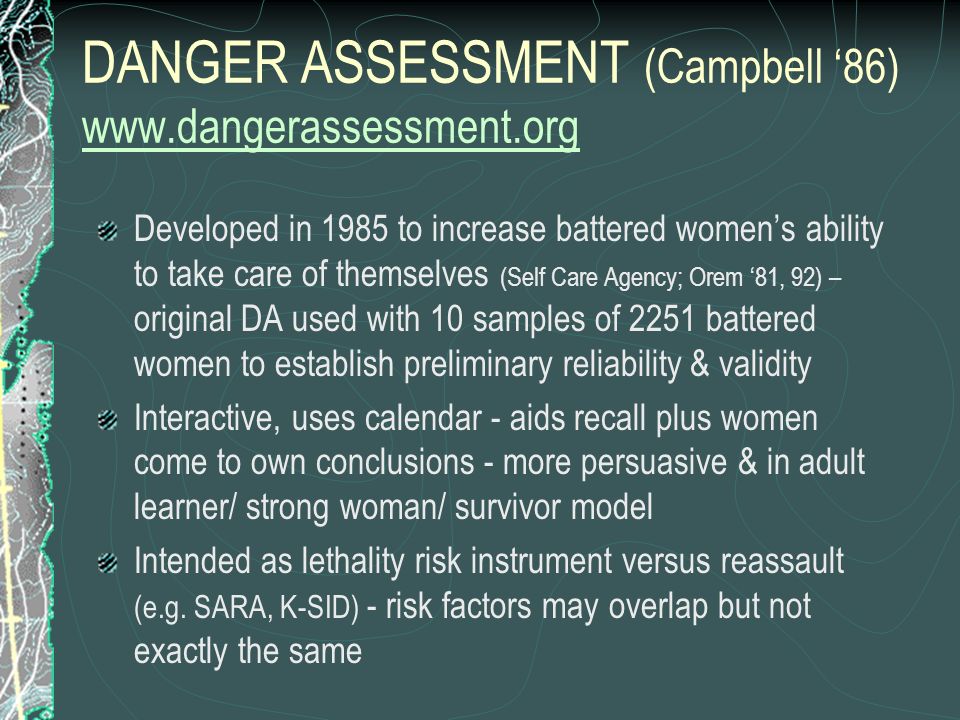 DANGER ASSESSMENT (Campbell ‘86)
www.dangerassessment.org

Developed in 1985 to increase battered women’s ability to take care of themselves (Self Care Agency; Orem ‘81, 92) – original DA used with 10 samples of 2251 battered women to establish preliminary reliability & validity

Interactive, uses calendar - aids recall plus women come to own conclusions - more persuasive & in adult learner/ strong woman/ survivor model

Intended as lethality risk instrument versus reassault (e.g. SARA, K-SID) - risk factors may overlap but not exactly the same